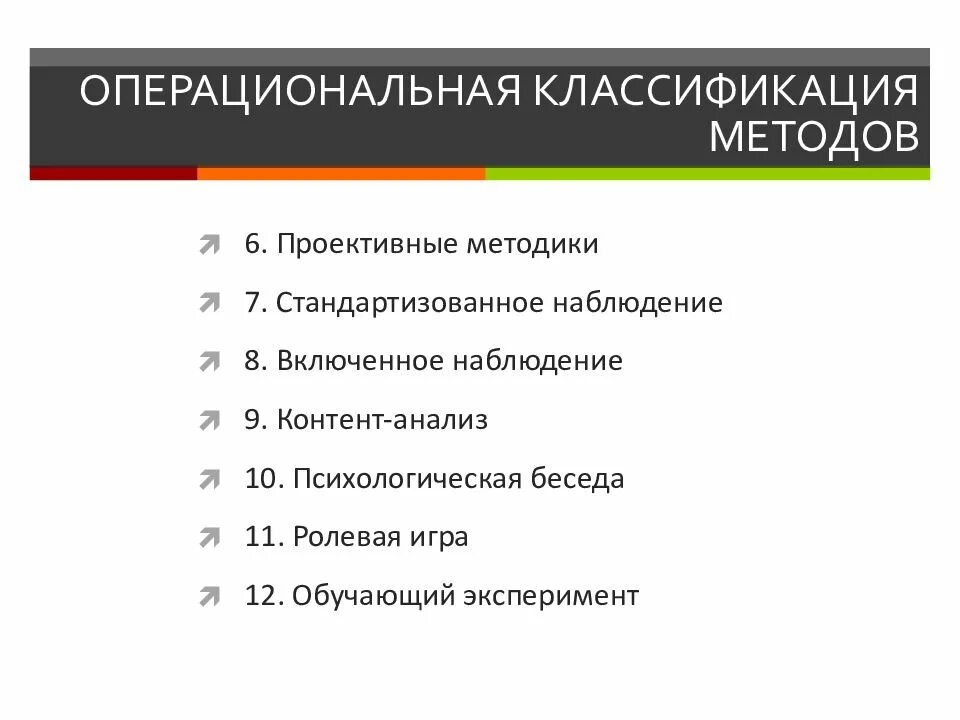 ОПЕРАЦИОНАЛЬНАЯ КЛАССИФИКАЦИЯ МЕТОДОВ

6. Проективные методики

7. Стандартизованное наблюдение

8. Включенное наблюдение

9. Контент-анализ

10. Психологическая беседа

11. Ролевая игра

12. Обучающий эксперимент